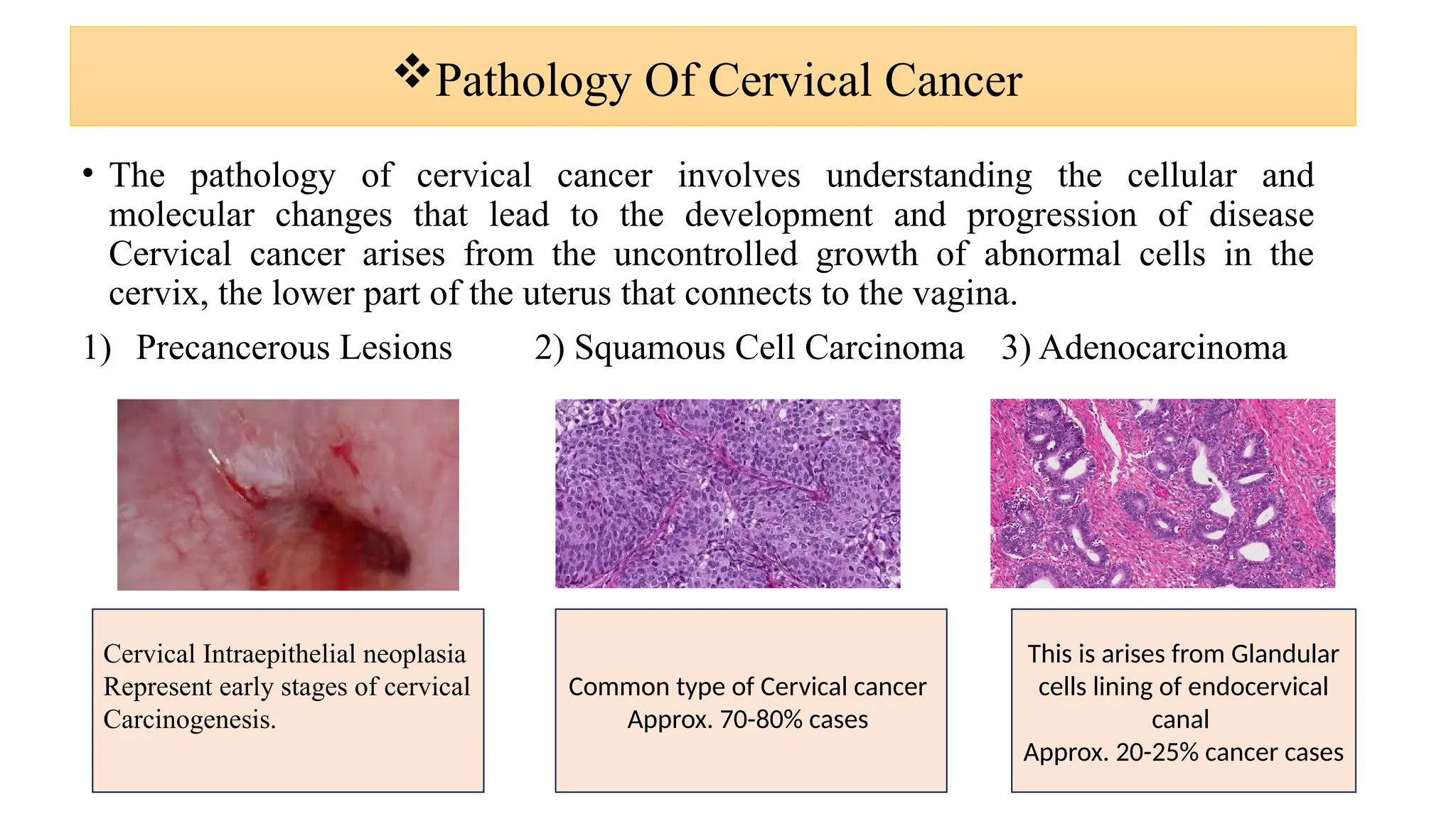 ❖Pathology Of Cervical Cancer

• The pathology of cervical cancer involves understanding the cellular and molecular changes that lead to the development and progression of disease Cervical cancer arises from the uncontrolled growth of abnormal cells in the cervix, the lower part of the uterus that connects to the vagina.

1) Precancerous Lesions

2) Squamous Cell Carcinoma

3) Adenocarcinoma

Cervical Intraepithelial neoplasia Represent early stages of cervical Carcinogenesis.

Common type of Cervical cancer Approx. 70-80% cases

This is arises from Glandular cells lining of endocervical canal
Approx. 20-25% cancer cases